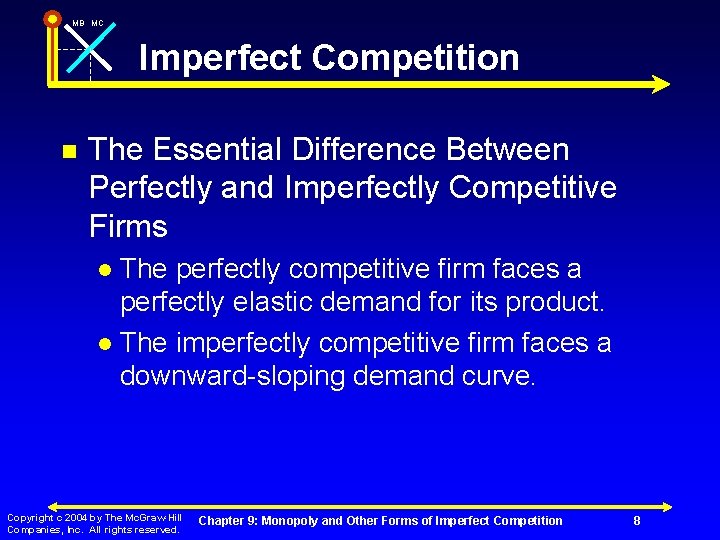 MB MC

Imperfect Competition

The Essential Difference Between Perfectly and Imperfectly Competitive Firms

The perfectly competitive firm faces a perfectly elastic demand for its product.

The imperfectly competitive firm faces a downward-sloping demand curve.

Copyright c 2004 by The McGraw Hill Companies, Inc. All rights reserved.

Chapter 9: Monopoly and Other Forms of Imperfect Competition

8